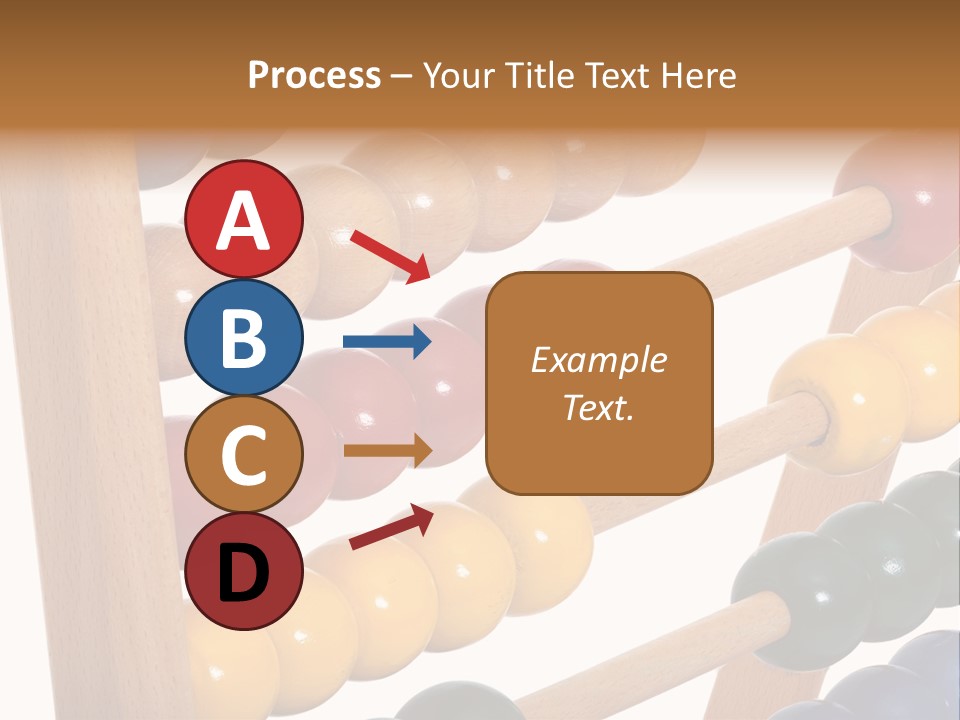 Process – Your Title Text Here

A

B

C

D

Example Text.